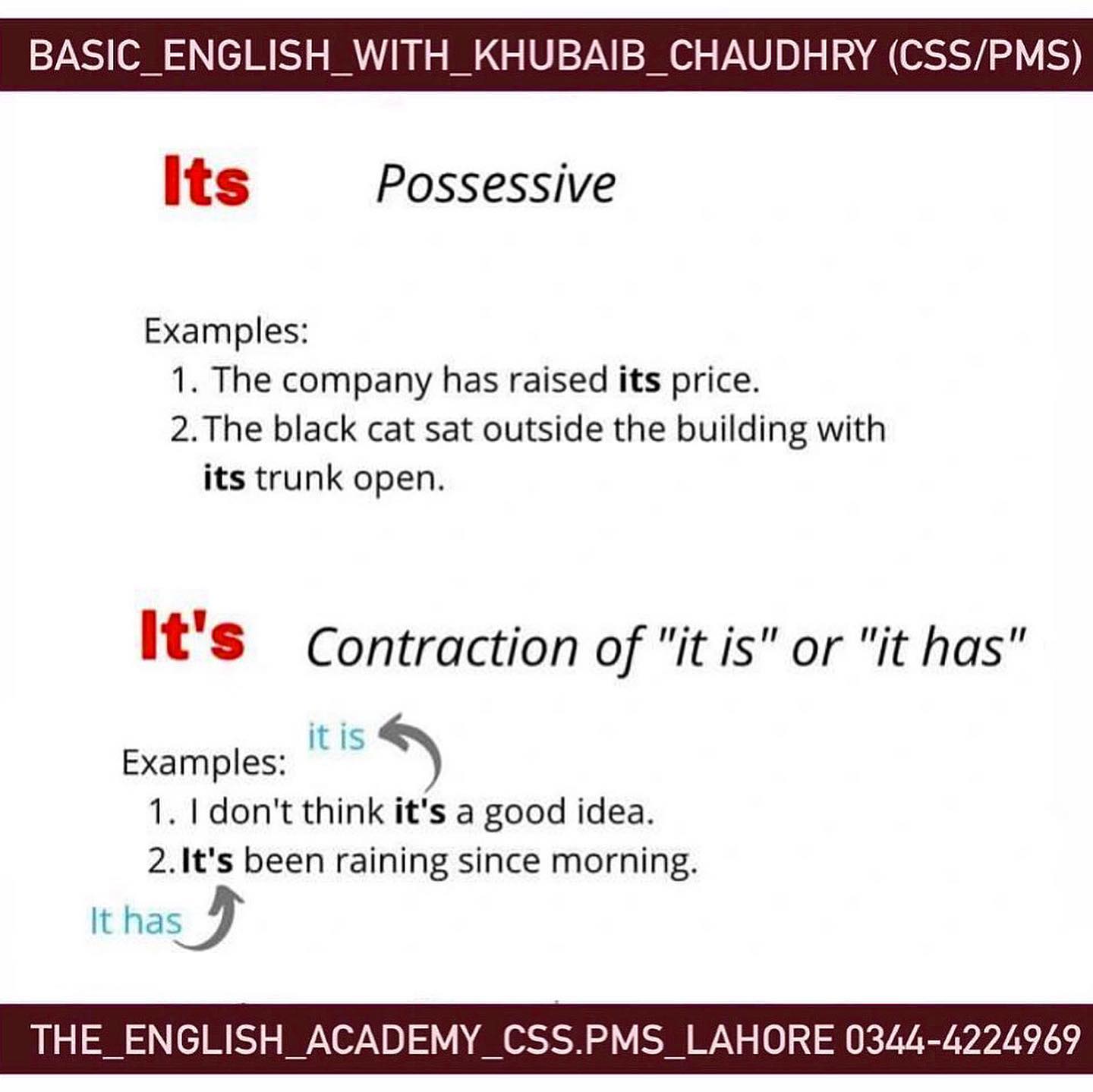 BASIC_ENGLISH_WITH_KHUBAIB_CHAUDHRY (CSS/PMS)

Its Possessive

Examples:
1. The company has raised its price.
2. The black cat sat outside the building with its trunk open.

It's Contraction of "it is" or "it has"

it is

Examples:
1. I don't think it's a good idea.
2. It's been raining since morning.

It has

THE_ENGLISH_ACADEMY_CSS.PMS_LAHORE 0344-4224969